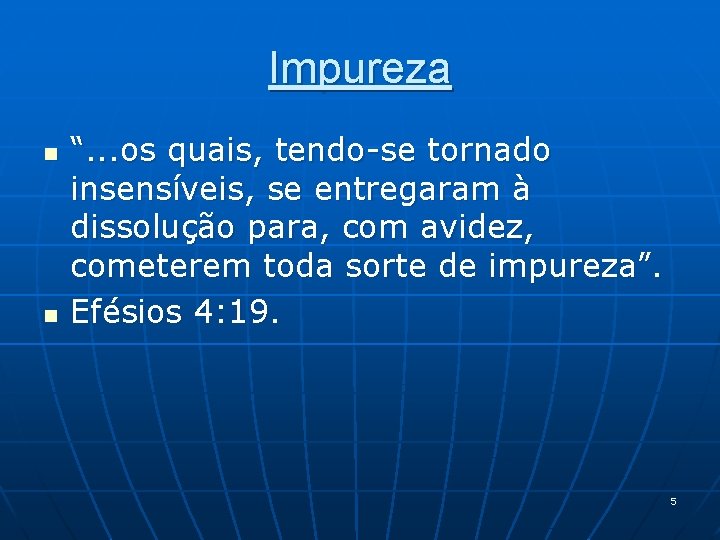 Impureza

“...os quais, tendo-se tornado insensíveis, se entregaram à dissolução para, com avidez, cometerem toda sorte de impureza”.

Efésios 4:19.

5